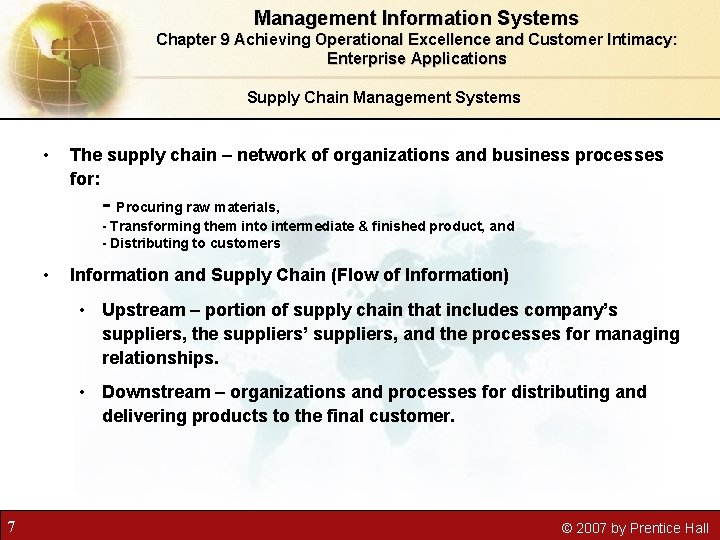 Management Information Systems
Chapter 9 Achieving Operational Excellence and Customer Intimacy: Enterprise Applications

Supply Chain Management Systems

• The supply chain – network of organizations and business processes for:

- Procuring raw materials,
- Transforming them into intermediate & finished product, and
- Distributing to customers

• Information and Supply Chain (Flow of Information)

• Upstream – portion of supply chain that includes company's suppliers, the suppliers' suppliers, and the processes for managing relationships.

• Downstream – organizations and processes for distributing and delivering products to the final customer.

7

© 2007 by Prentice Hall